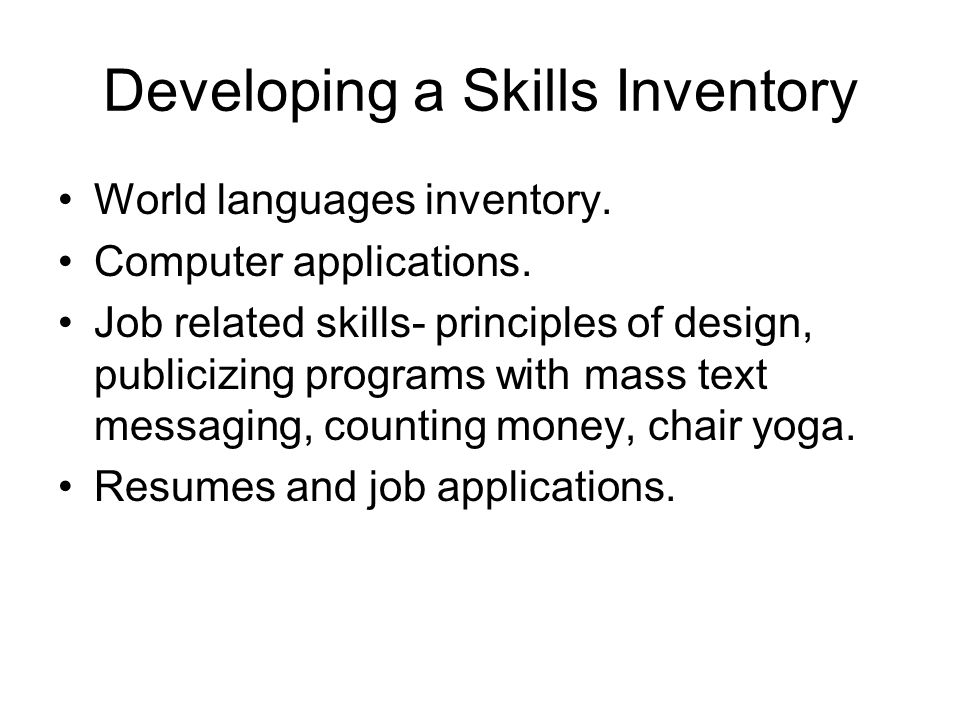 Developing a Skills Inventory

• World languages inventory.
• Computer applications.
• Job related skills- principles of design, publicizing programs with mass text messaging, counting money, chair yoga.
• Resumes and job applications.